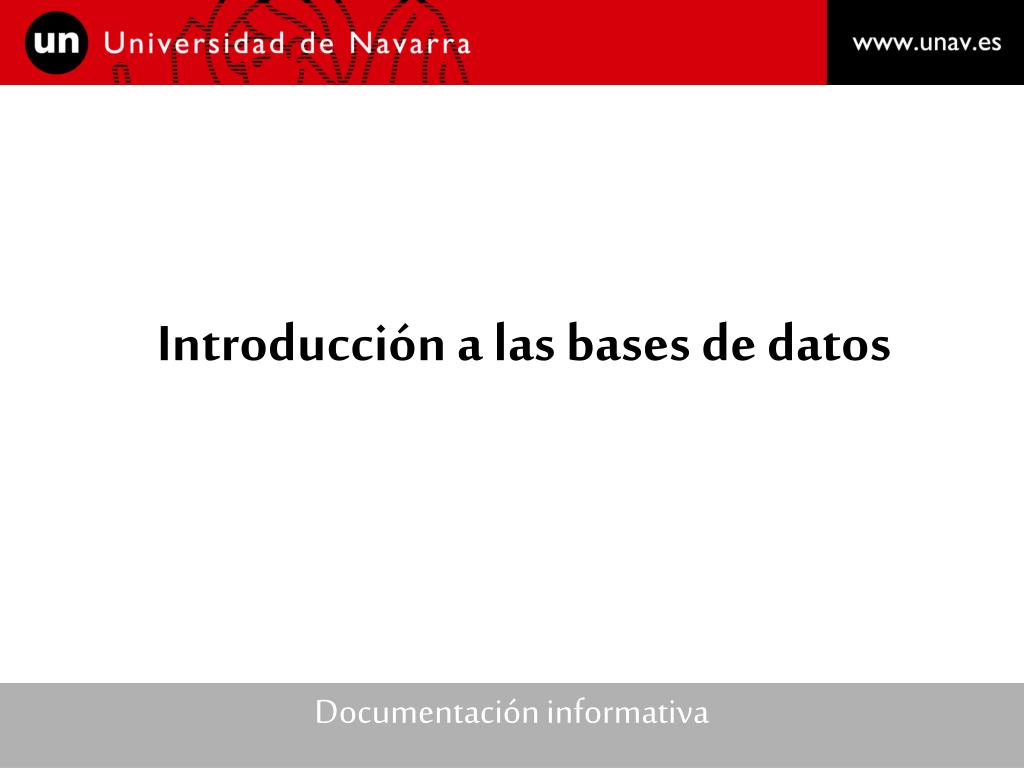 un Universidad de Navarra

www.unav.es

Introducción a las bases de datos

Documentación informativa